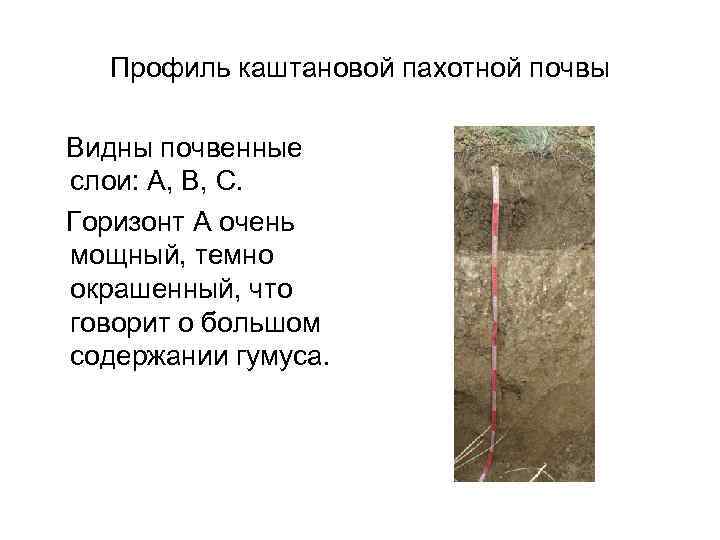 Профиль каштановой пахотной почвы

Видны почвенные слои: А, В, С.

Горизонт А очень мощный, темно окрашенный, что говорит о большом содержании гумуса.